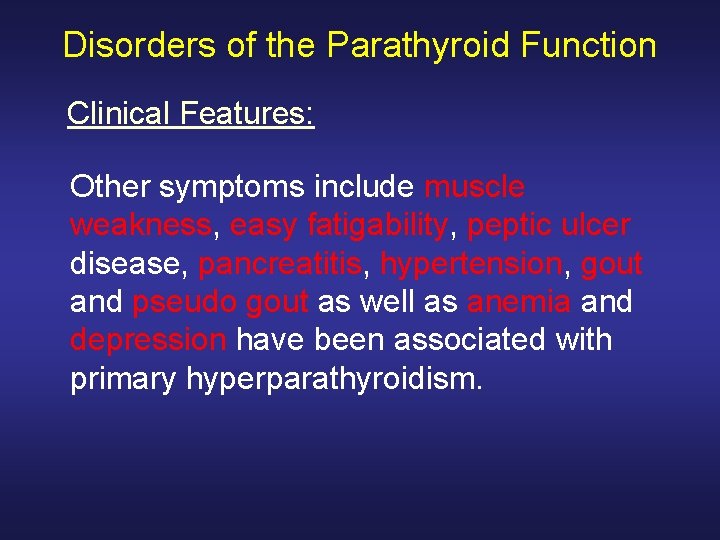 Disorders of the Parathyroid Function

Clinical Features:

Other symptoms include muscle weakness, easy fatigability, peptic ulcer disease, pancreatitis, hypertension, gout and pseudo gout as well as anemia and depression have been associated with primary hyperparathyroidism.